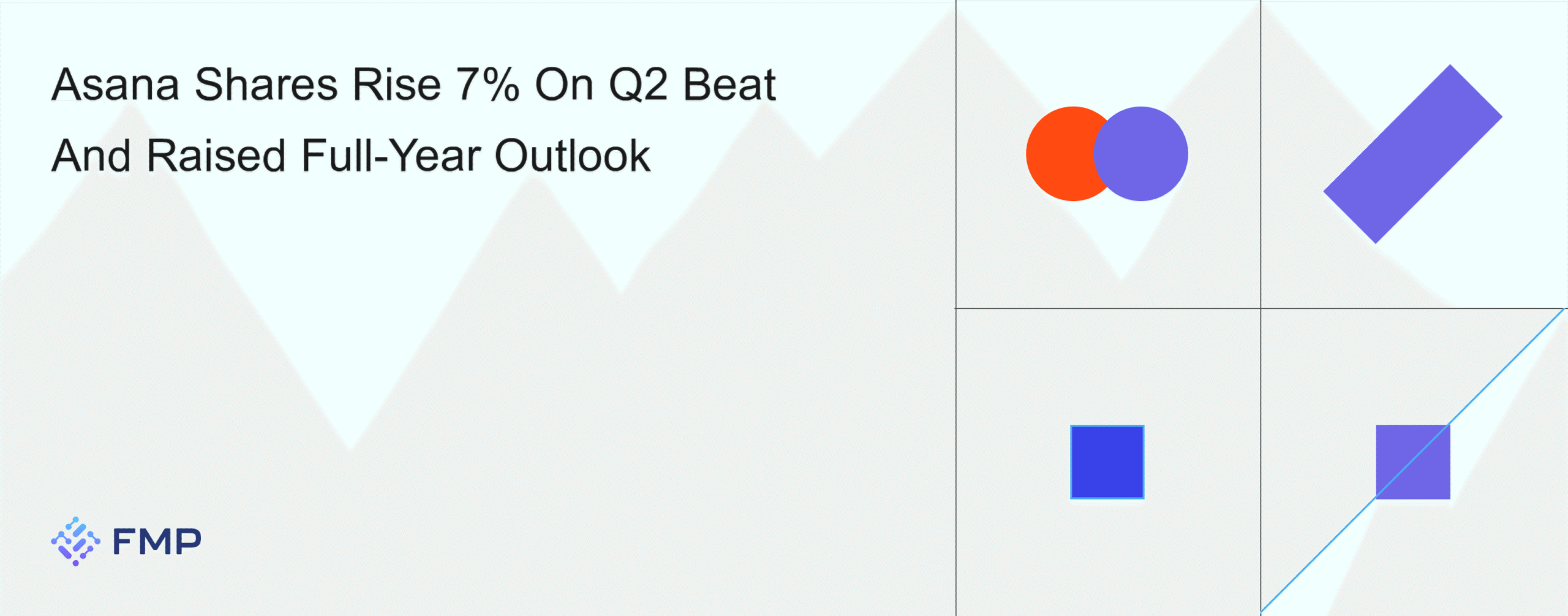 Asana Shares Rise 7% On Q2 Beat And Raised Full-Year Outlook

FMP